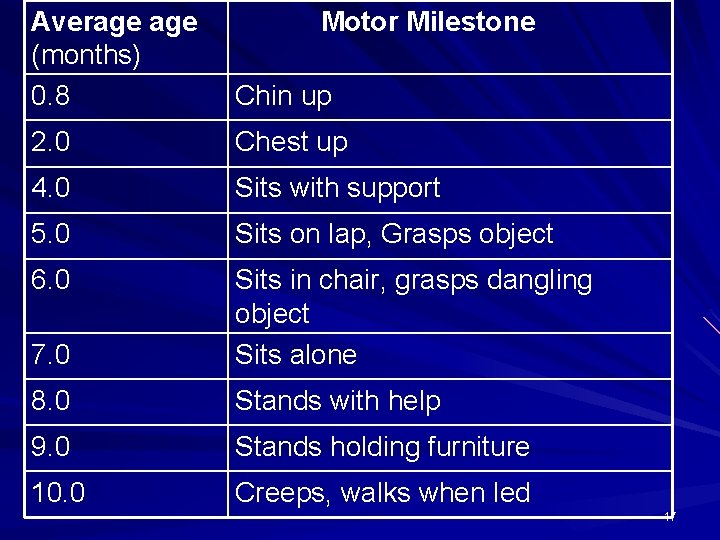 | Average age (months) | Motor Milestone |
|---|---|
| 0.8 | Chin up |
| 2.0 | Chest up |
| 4.0 | Sits with support |
| 5.0 | Sits on lap, Grasps object |
| 6.0 | Sits in chair, grasps dangling object |
| 7.0 | Sits alone |
| 8.0 | Stands with help |
| 9.0 | Stands holding furniture |
| 10.0 | Creeps, walks when led |

17